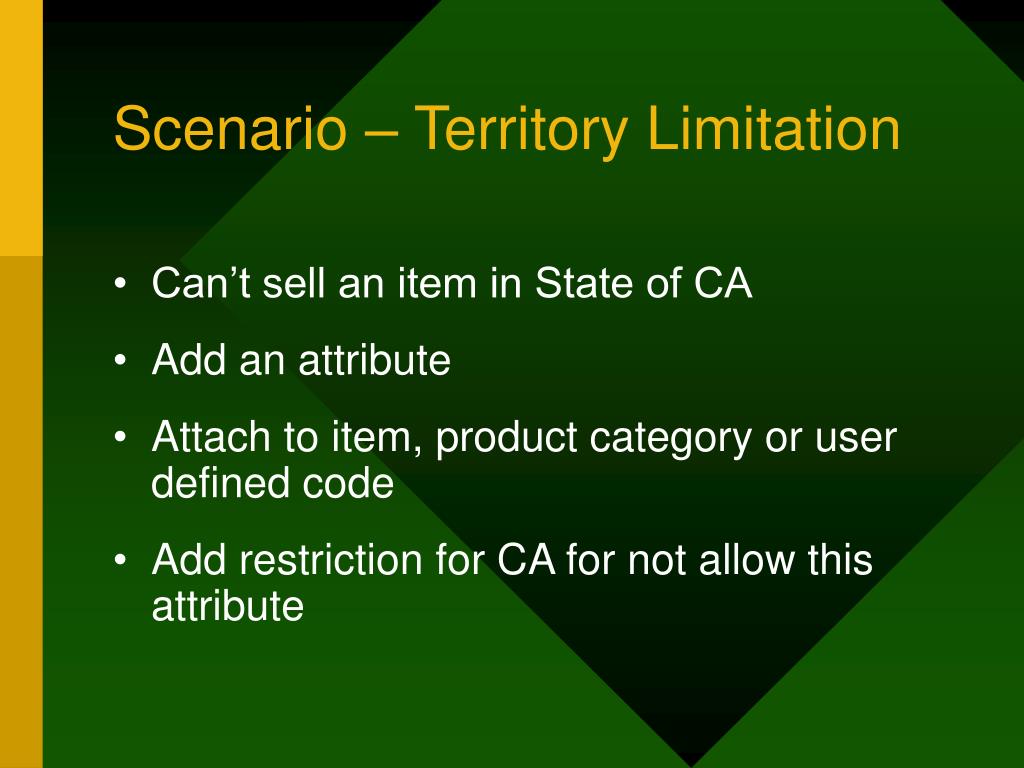 Scenario – Territory Limitation

• Can’t sell an item in State of CA
• Add an attribute
• Attach to item, product category or user defined code
• Add restriction for CA for not allow this attribute